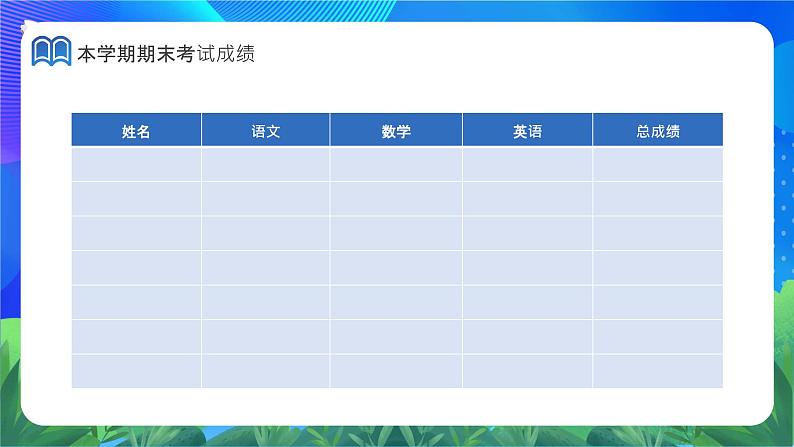 本学期期末考试成绩

| 姓名 | 语文 | 数学 | 英语 | 总成绩 |
|---|---|---|---|---|
| | | | | |
| | | | | |
| | | | | |
| | | | | |
| | | | | |
| | | | | |
| | | | | |